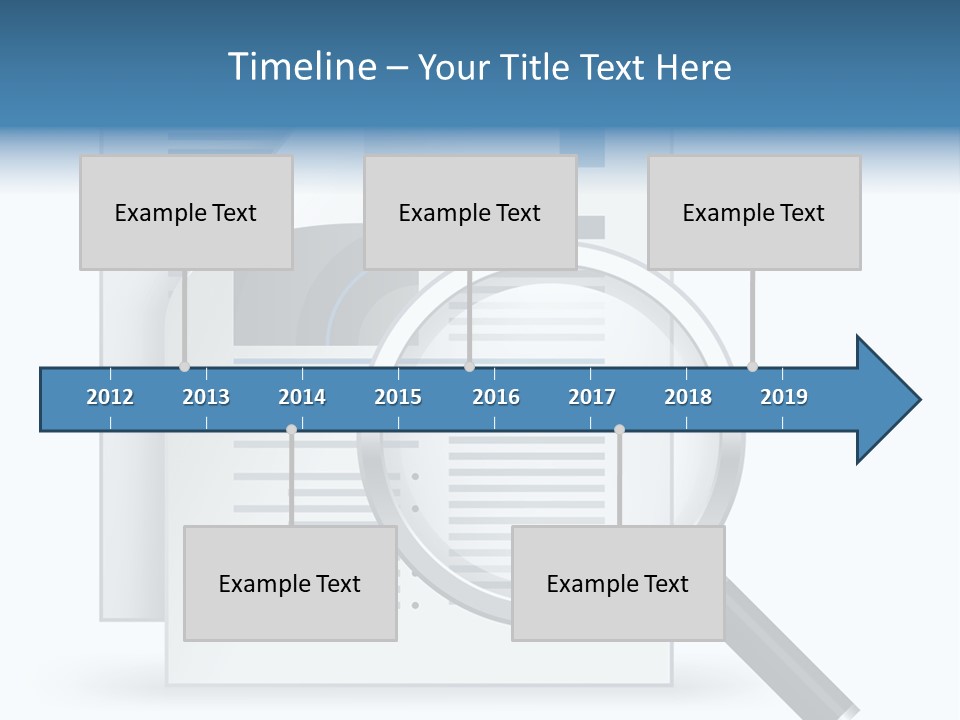 Timeline – Your Title Text Here

Example Text

Example Text

Example Text

2012 2013 2014 2015 2016 2017 2018 2019

Example Text

Example Text